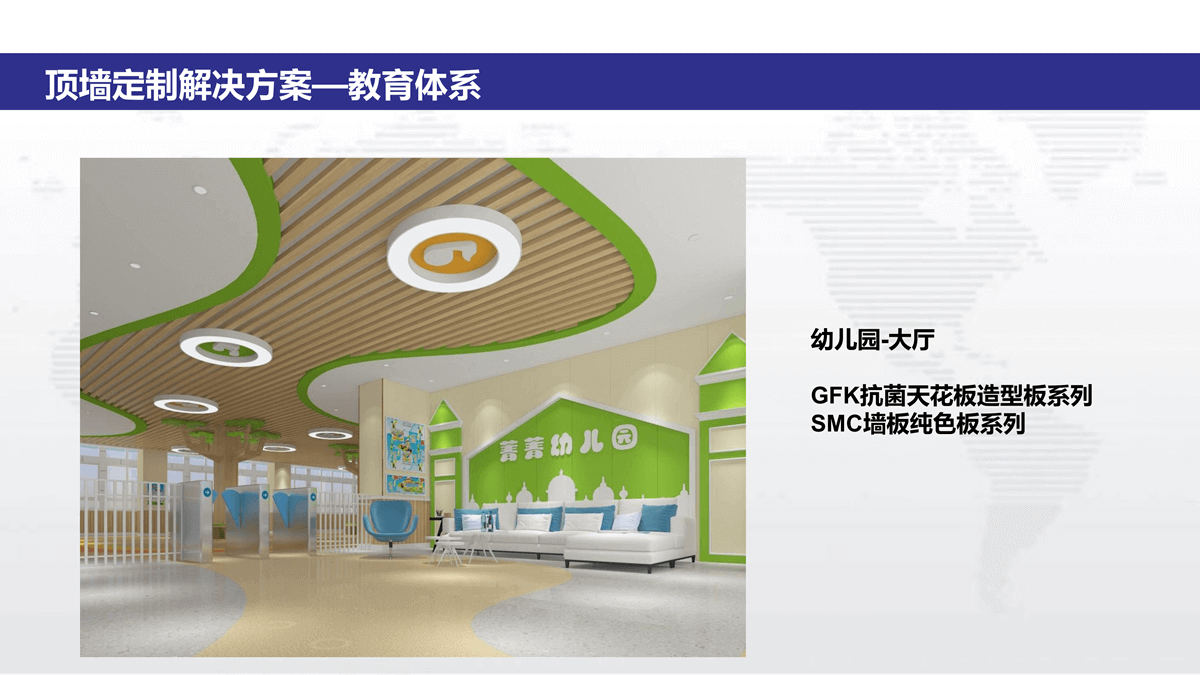 顶墙定制解决方案—教育体系

菁菁幼儿园

幼儿园-大厅

GFK抗菌天花板造型板系列
SMC墙板纯色板系列